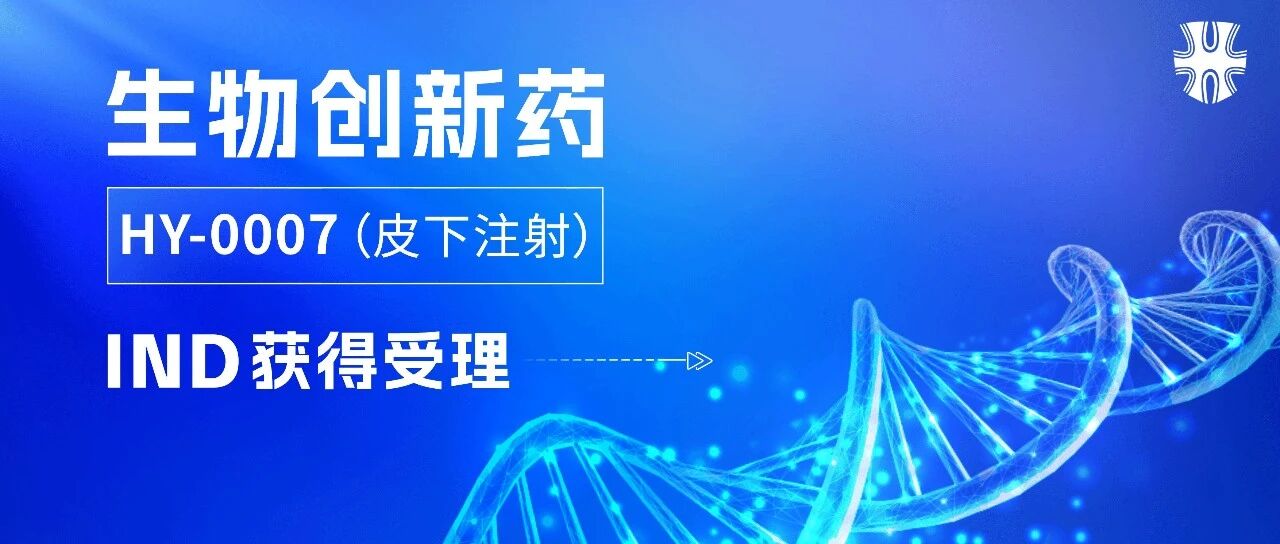 生物创新药

HY-0007（皮下注射）

IND获得受理